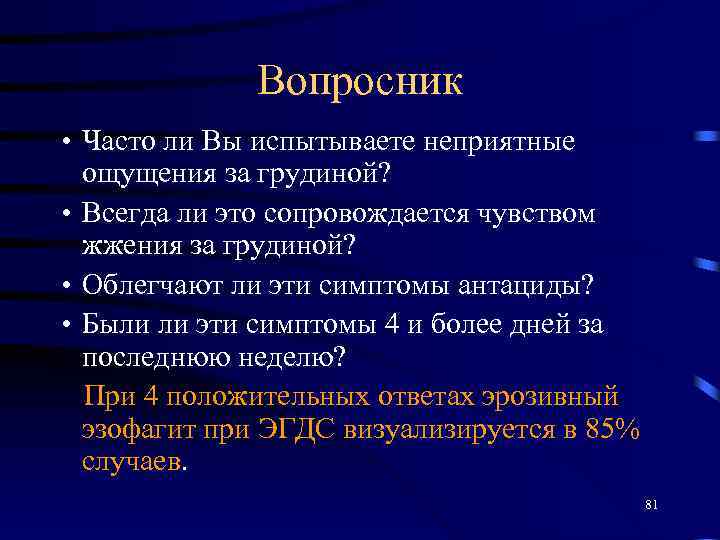 Вопросник

• Часто ли Вы испытываете неприятные ощущения за грудиной?
• Всегда ли это сопровождается чувством жжения за грудиной?
• Облегчают ли эти симптомы антациды?
• Были ли эти симптомы 4 и более дней за последнюю неделю?

При 4 положительных ответах эрозивный эзофагит при ЭГДС визуализируется в 85% случаев.

81